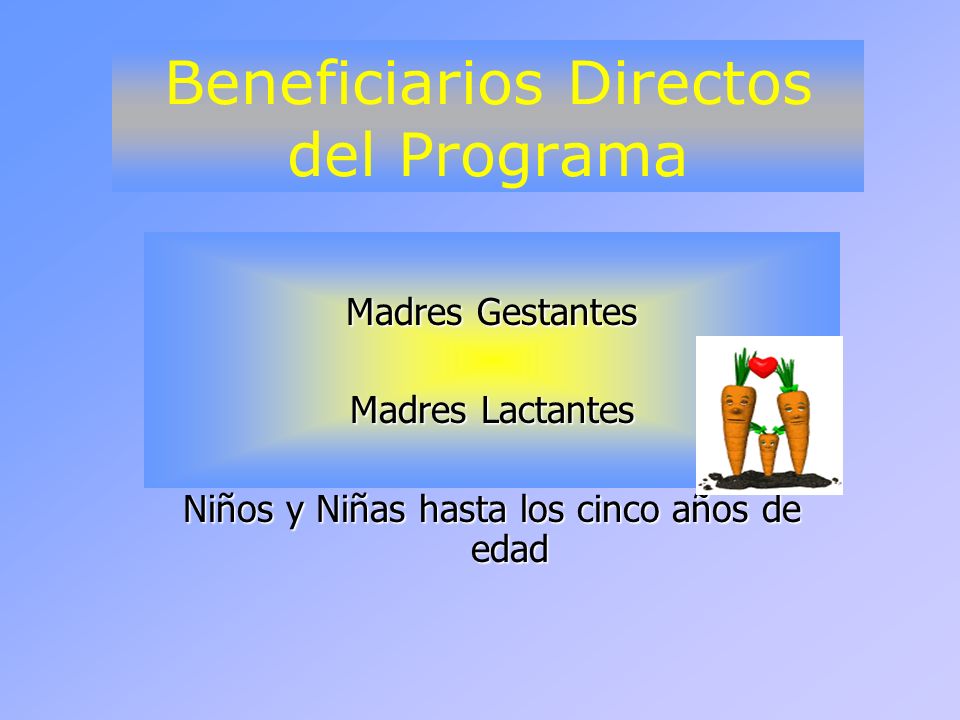 Beneficiarios Directos del Programa

Madres Gestantes

Madres Lactantes

Niños y Niñas hasta los cinco años de edad